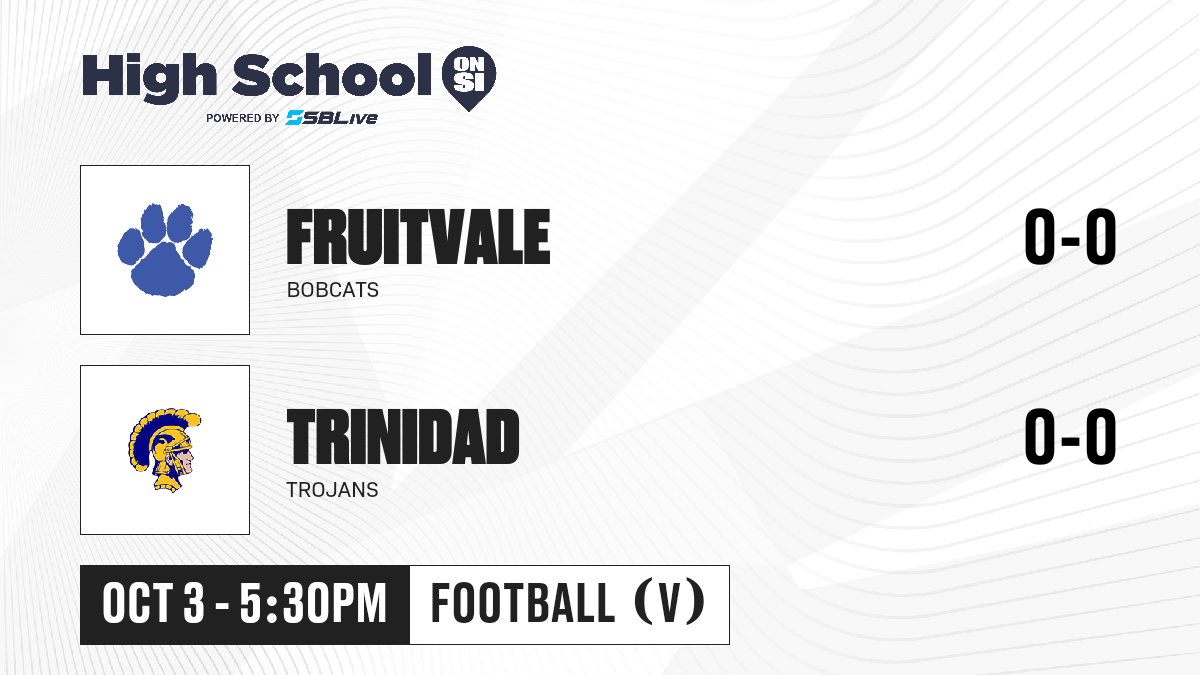 High School ON SI
POWERED BY SBLive

FRUITVALE
BOBCATS
0-0

TRINIDAD
TROJANS
0-0

OCT 3 - 5:30PM
FOOTBALL (V)